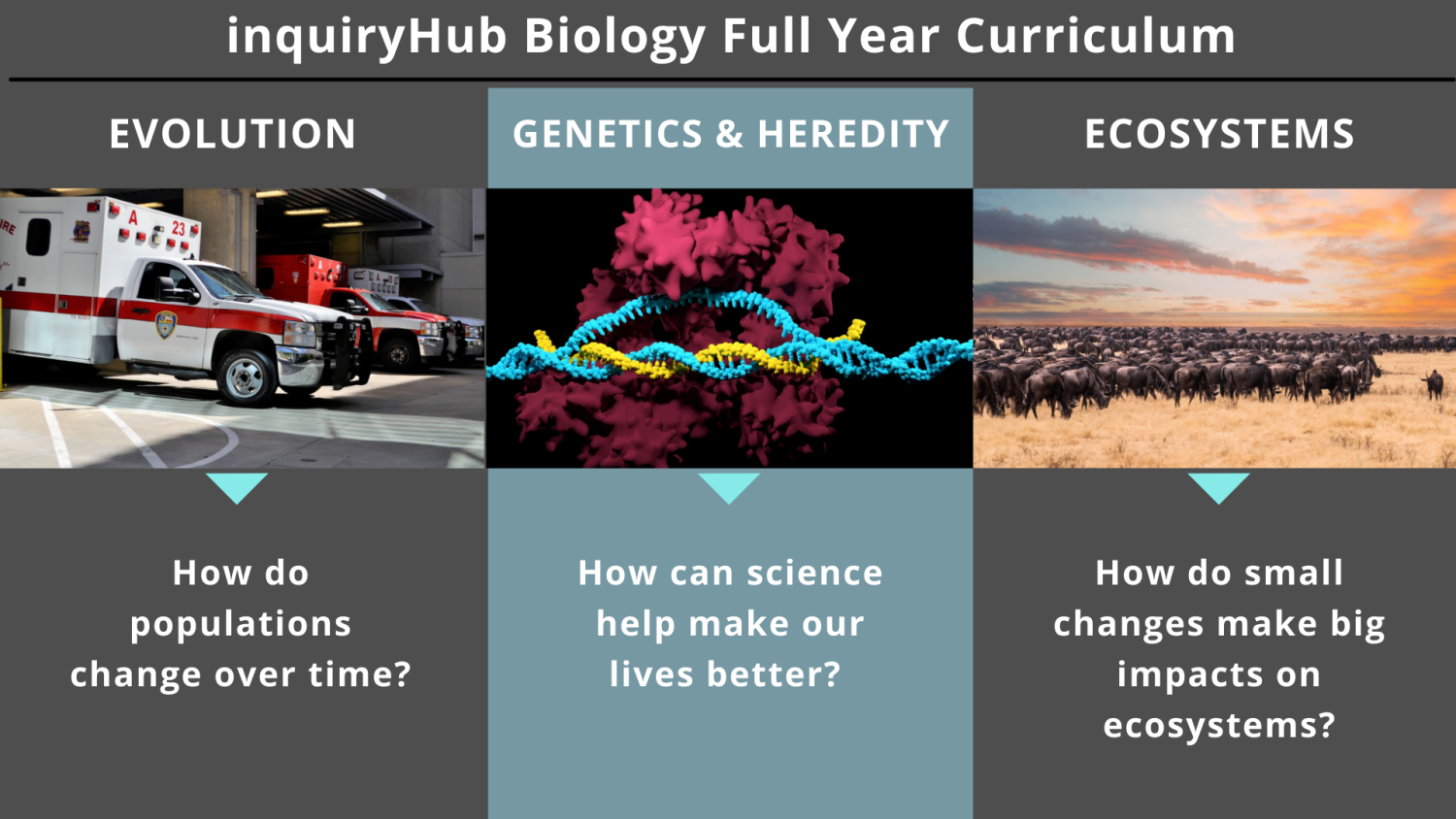 inquiryHub Biology Full Year Curriculum

EVOLUTION

How do populations change over time?

GENETICS & HEREDITY

How can science help make our lives better?

ECOSYSTEMS

How do small changes make big impacts on ecosystems?